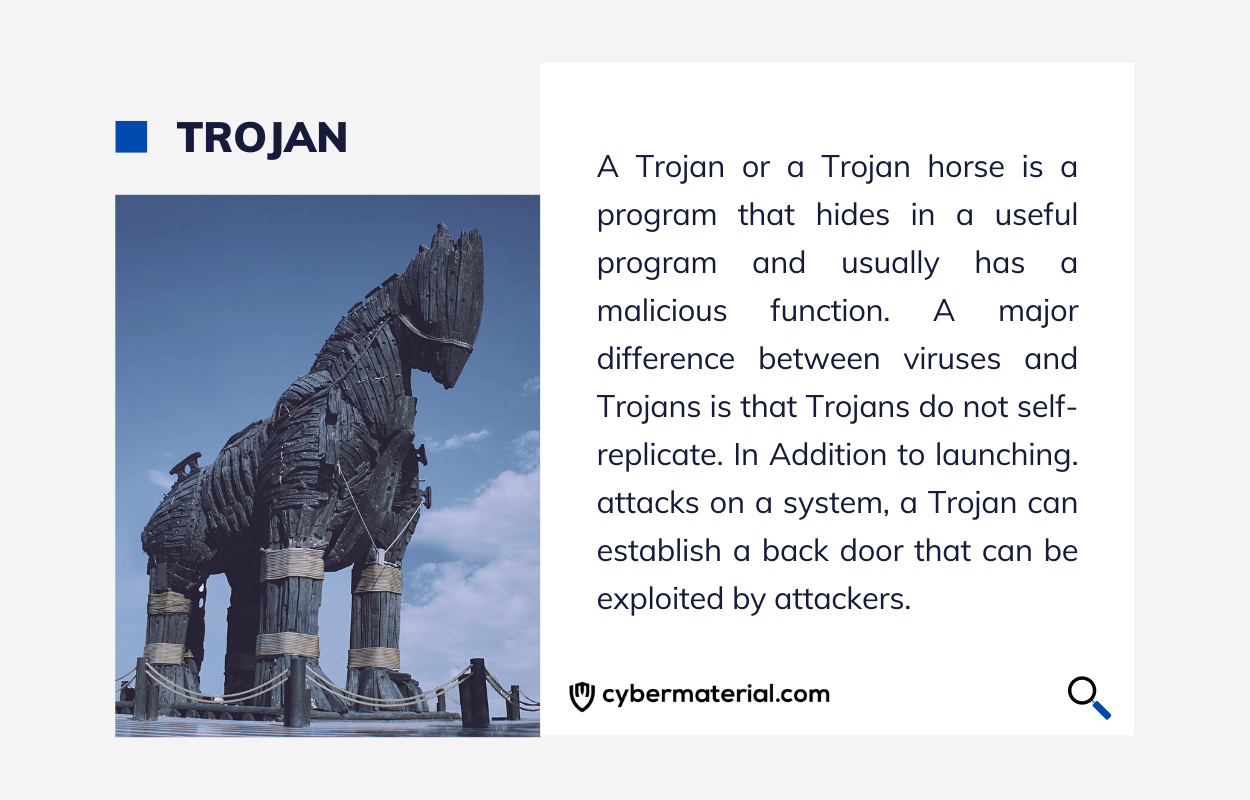 TROJAN

A Trojan or a Trojan horse is a program that hides in a useful program and usually has a malicious function. A major difference between viruses and Trojans is that Trojans do not self-replicate. In Addition to launching. attacks on a system, a Trojan can establish a back door that can be exploited by attackers.

cybermaterial.com